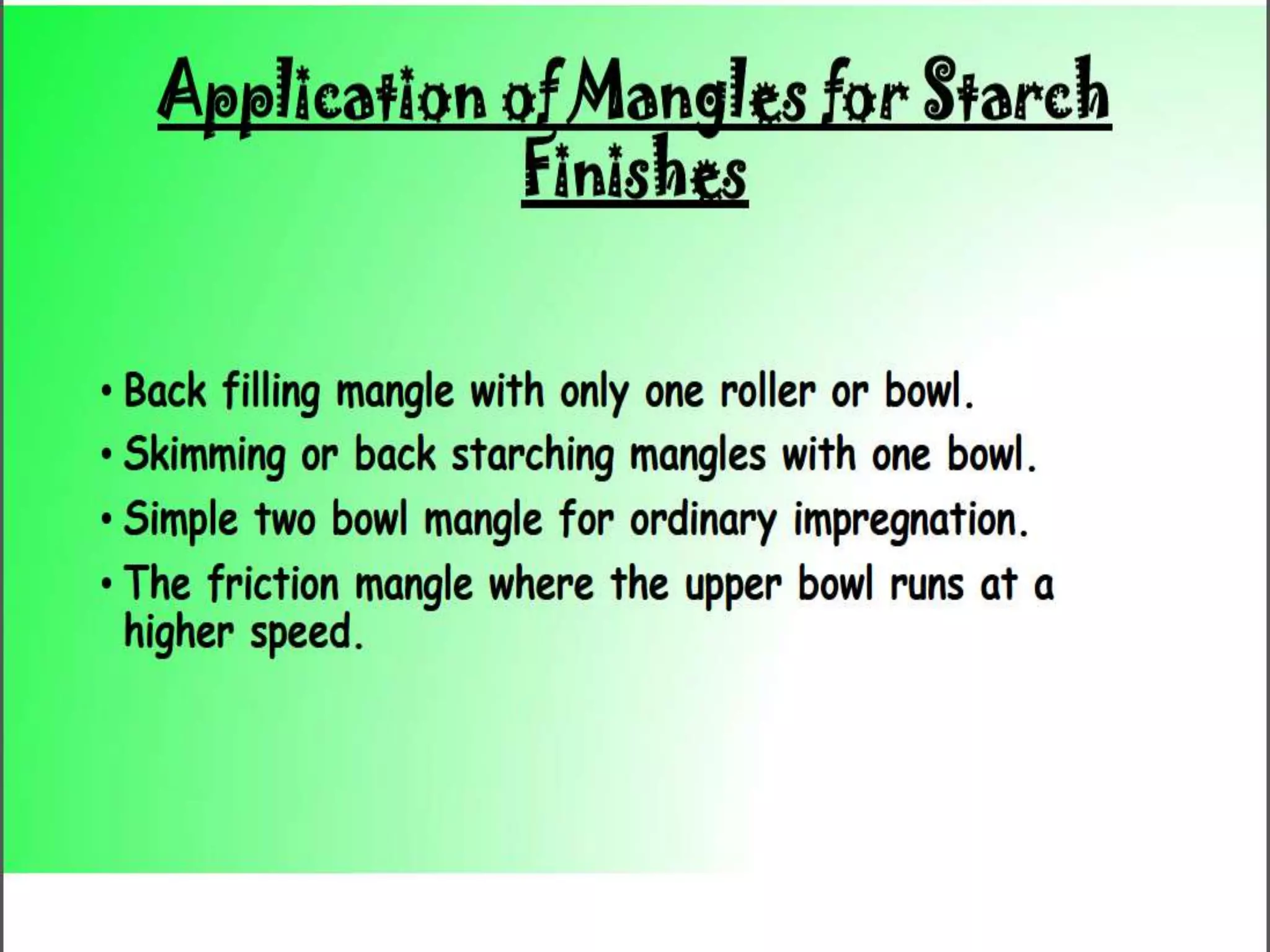 Application of Mangles for Starch Finishes

• Back filling mangle with only one roller or bowl.
• Skimming or back starching mangles with one bowl.
• Simple two bowl mangle for ordinary impregnation.
• The friction mangle where the upper bowl runs at a higher speed.